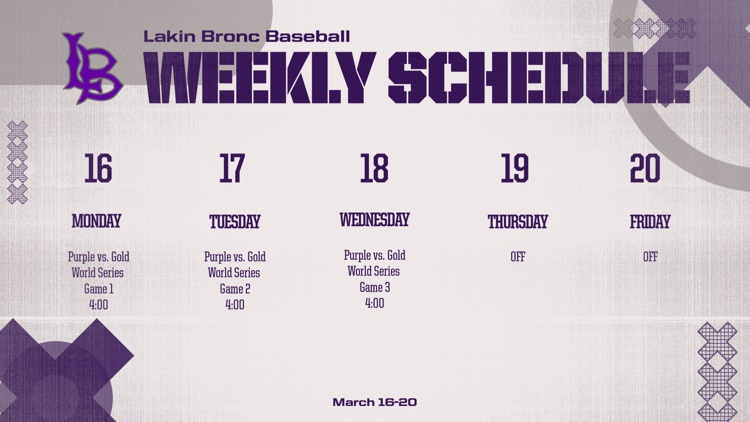 LB

Lakin Bronc Baseball

WEEKLY SCHEDULE

16

MONDAY

Purple vs. Gold World Series Game 1 4:00

17

TUESDAY

Purple vs. Gold World Series Game 2 4:00

18

WEDNESDAY

Purple vs. Gold World Series Game 3 4:00

19

THURSDAY

OFF

20

FRIDAY

OFF

March 16-20